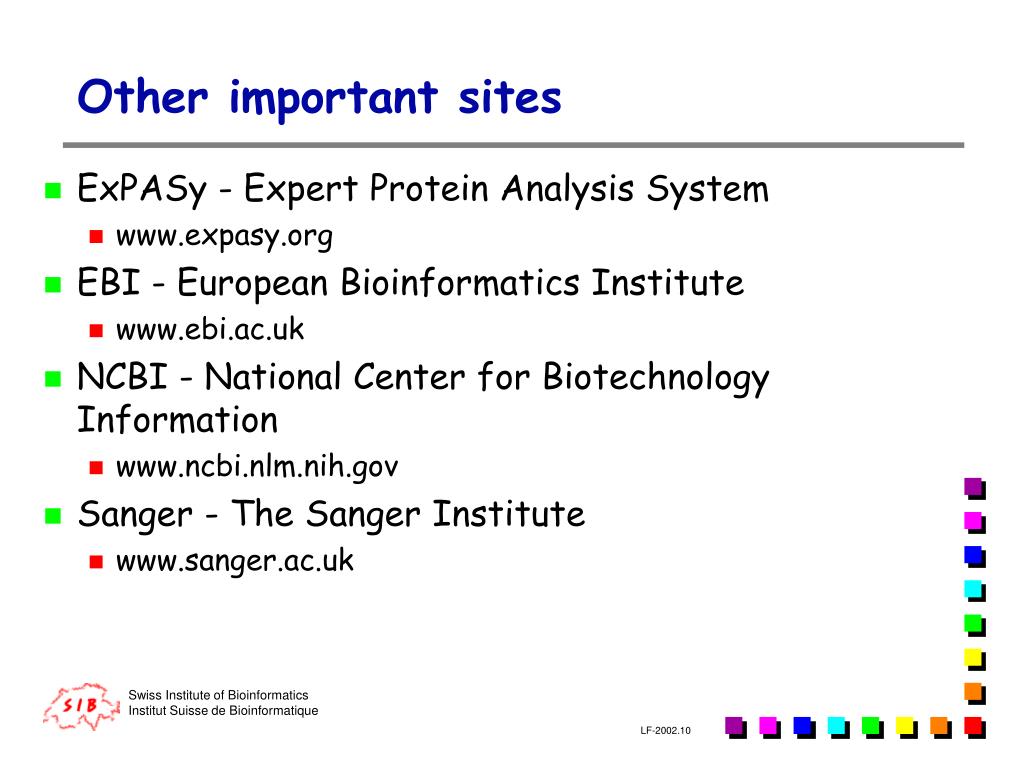 Other important sites

ExPASy - Expert Protein Analysis System

www.expasy.org

EBI - European Bioinformatics Institute

www.ebi.ac.uk

NCBI - National Center for Biotechnology Information

www.ncbi.nlm.nih.gov

Sanger - The Sanger Institute

www.sanger.ac.uk

SIB

Swiss Institute of Bioinformatics
Institut Suisse de Bioinformatique

LF-2002.10